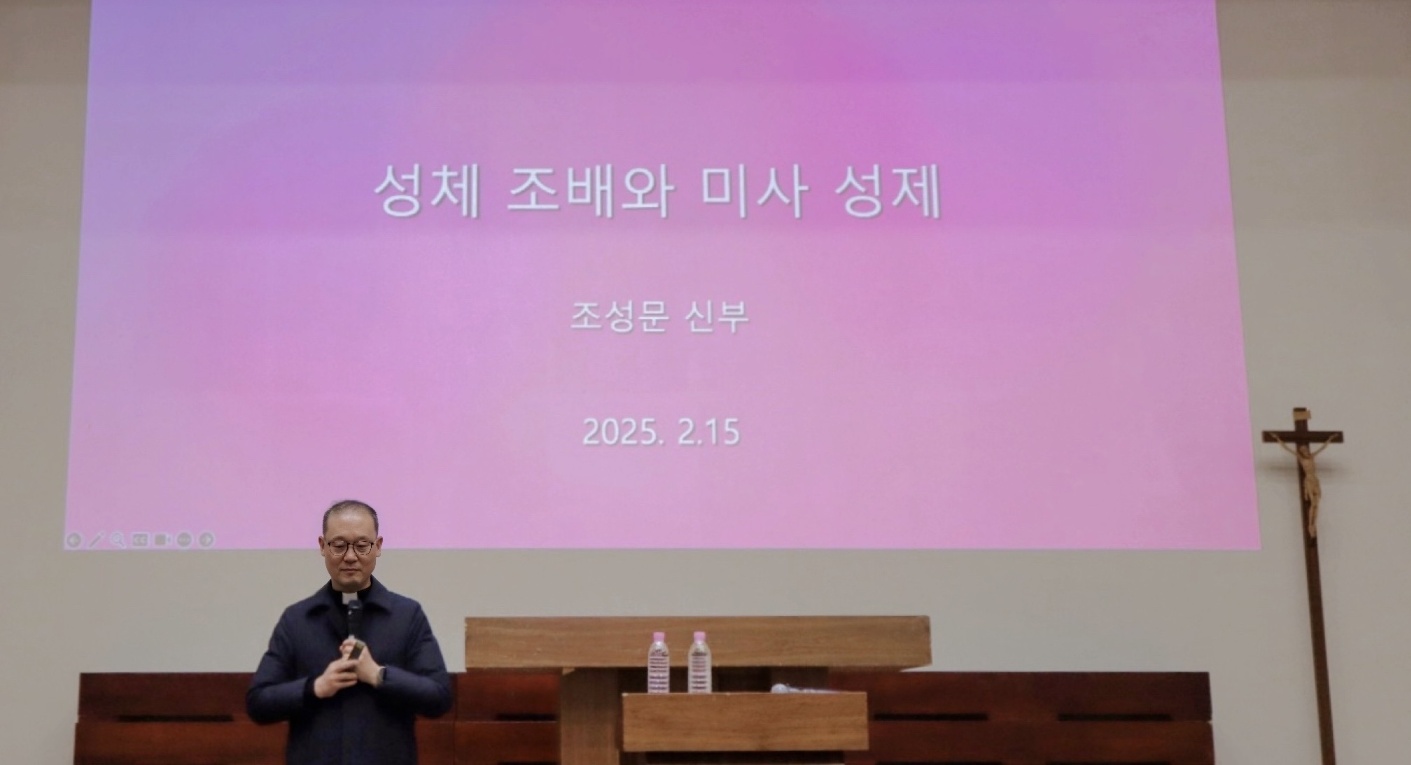 성체 조배와 미사 성제

조성문 신부

2025. 2.15